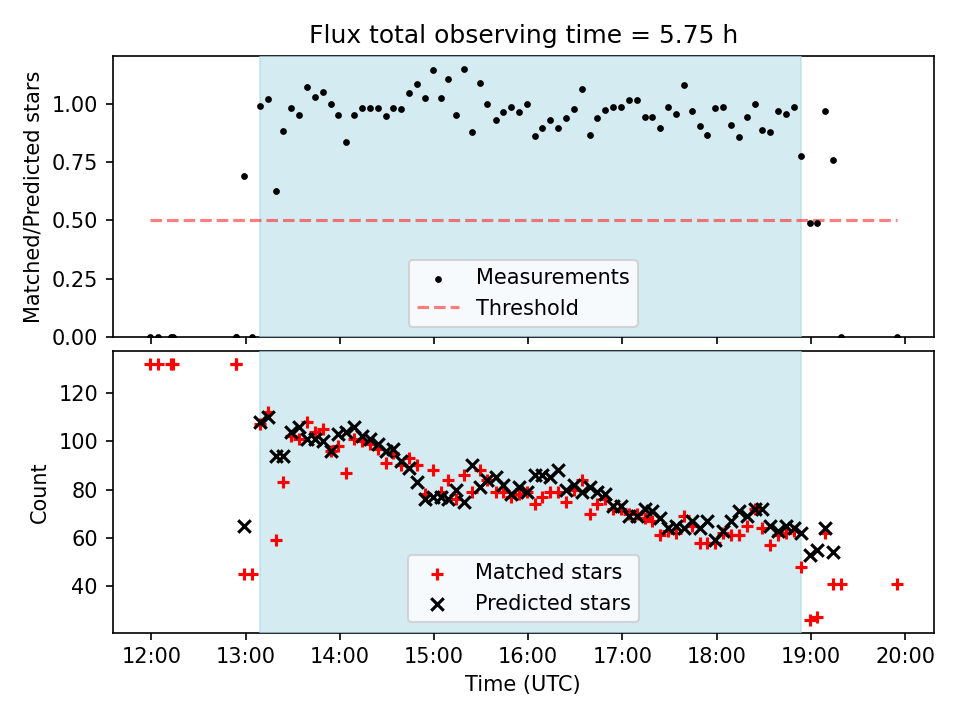 Flux total observing time = 5.75 h

Matched/Predicted stars

1.00
0.75
0.50
0.25
0.00

Measurements
Threshold

Count

120
100
80
60
40

Matched stars
Predicted stars

12:00
13:00
14:00
15:00
16:00
17:00
18:00
19:00
20:00

Time (UTC)